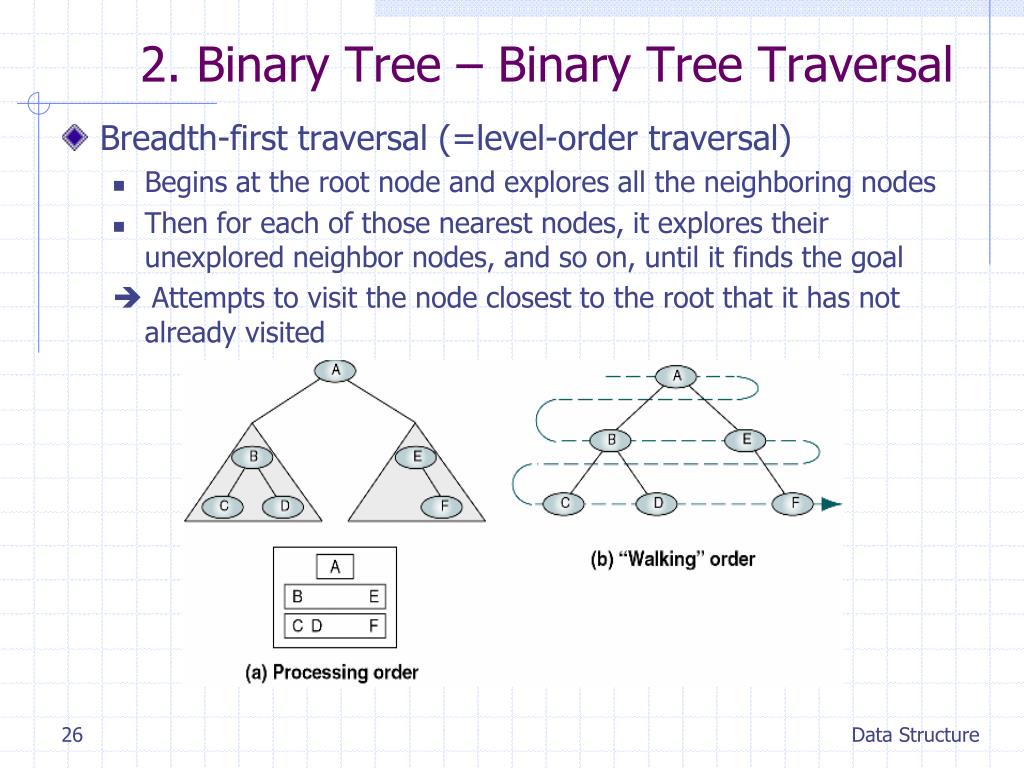 2. Binary Tree – Binary Tree Traversal

Breadth-first traversal (=level-order traversal)

Begins at the root node and explores all the neighboring nodes

Then for each of those nearest nodes, it explores their unexplored neighbor nodes, and so on, until it finds the goal

➔ Attempts to visit the node closest to the root that it has not already visited

A
B
E
C
D
F

A
B E
C D F

(a) Processing order

A
B
E
C
D
F

(b) "Walking" order

26

Data Structure